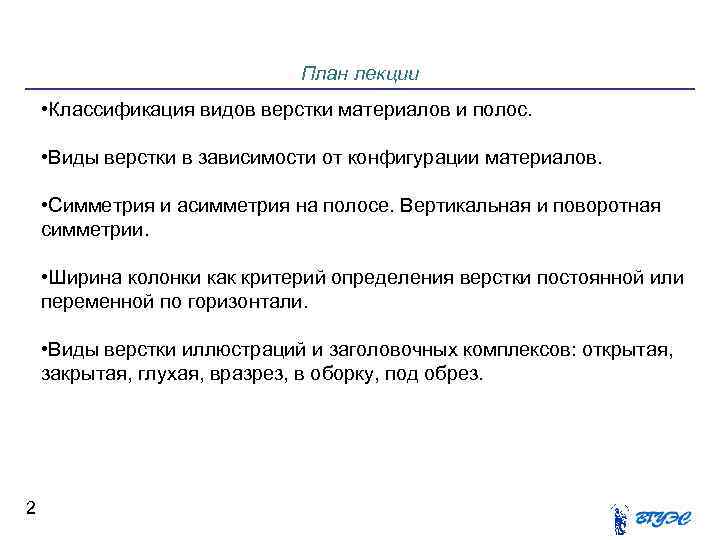 План лекции

•Классификация видов верстки материалов и полос.

•Виды верстки в зависимости от конфигурации материалов.

•Симметрия и асимметрия на полосе. Вертикальная и поворотная симметрии.

•Ширина колонки как критерий определения верстки постоянной или переменной по горизонтали.

•Виды верстки иллюстраций и заголовочных комплексов: открытая, закрытая, глухая, вразрез, в оборку, под обрез.

2

ВГУЭС